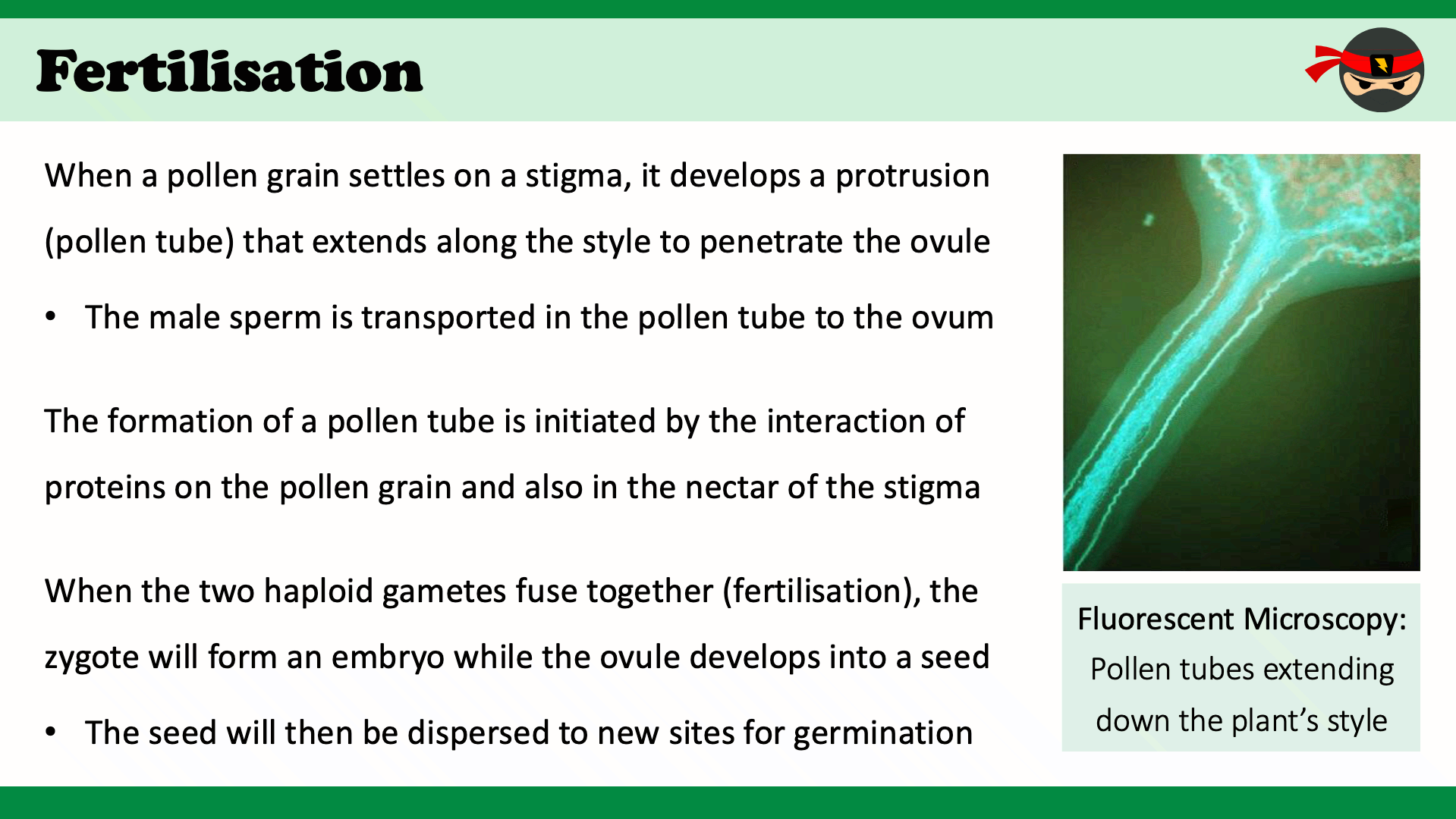 Fertilisation

When a pollen grain settles on a stigma, it develops a protrusion (pollen tube) that extends along the style to penetrate the ovule

• The male sperm is transported in the pollen tube to the ovum

The formation of a pollen tube is initiated by the interaction of proteins on the pollen grain and also in the nectar of the stigma

When the two haploid gametes fuse together (fertilisation), the zygote will form an embryo while the ovule develops into a seed

• The seed will then be dispersed to new sites for germination

Fluorescent Microscopy: Pollen tubes extending down the plant's style